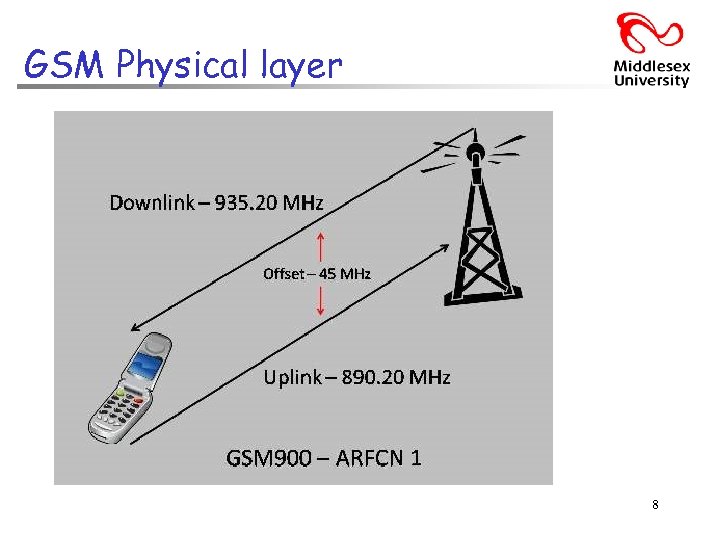 GSM Physical layer

Middlesex University

Downlink – 935.20 MHz

Offset – 45 MHz

Uplink – 890.20 MHz

GSM900 – ARFCN 1

8